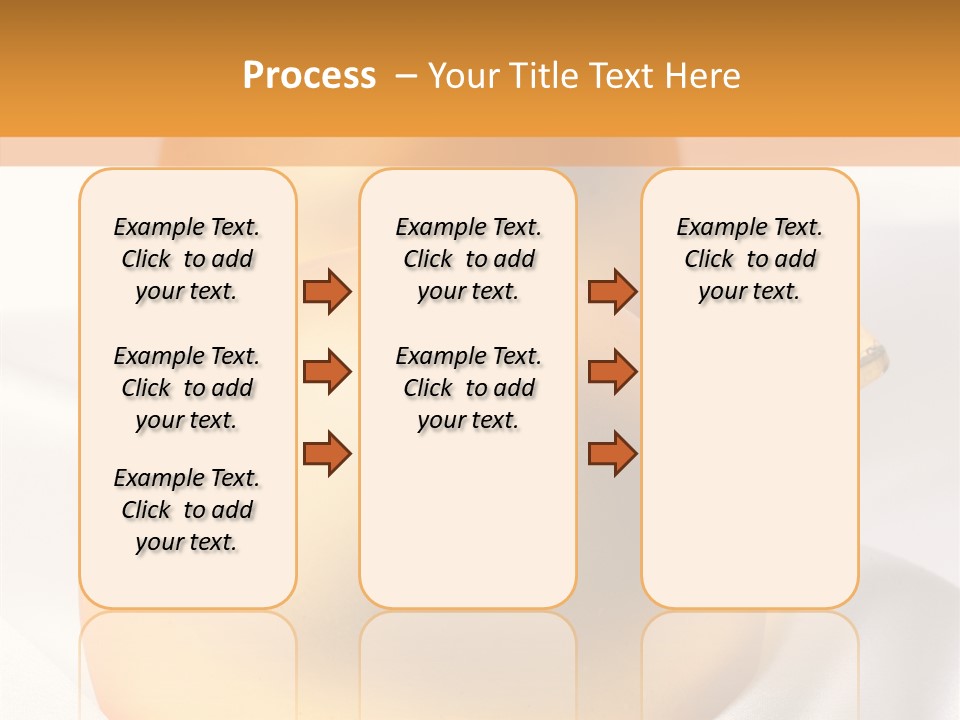 Process – Your Title Text Here

Example Text. Click to add your text.

Example Text. Click to add your text.

Example Text. Click to add your text.

Example Text. Click to add your text.

Example Text. Click to add your text.

Example Text. Click to add your text.